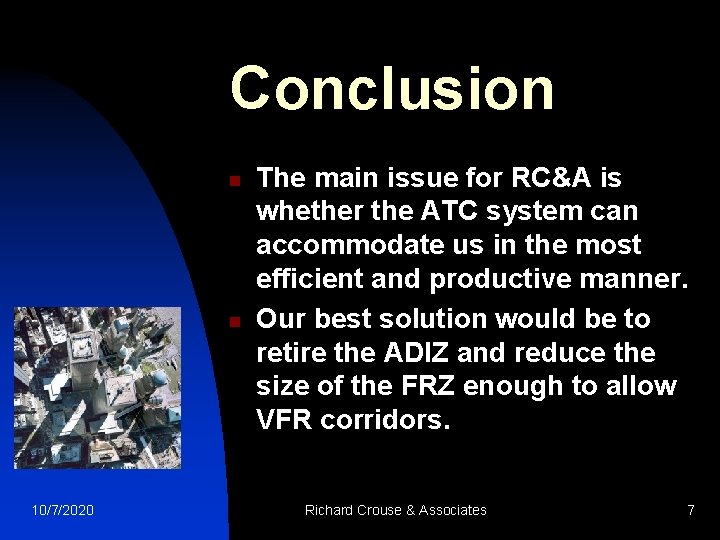 Conclusion

• The main issue for RC&A is whether the ATC system can accommodate us in the most efficient and productive manner.
• Our best solution would be to retire the ADIZ and reduce the size of the FRZ enough to allow VFR corridors.

10/7/2020

Richard Crouse & Associates

7